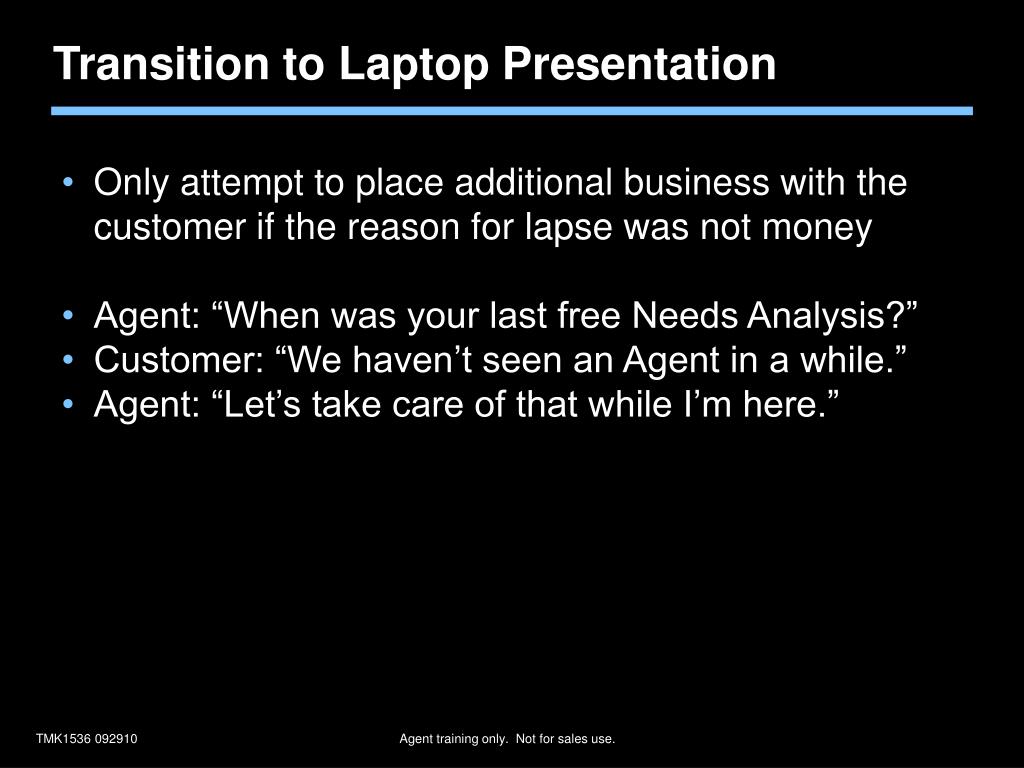 Transition to Laptop Presentation

• Only attempt to place additional business with the customer if the reason for lapse was not money

• Agent: “When was your last free Needs Analysis?”
• Customer: “We haven’t seen an Agent in a while.”
• Agent: “Let’s take care of that while I’m here.”

TMK1536 092910

Agent training only. Not for sales use.